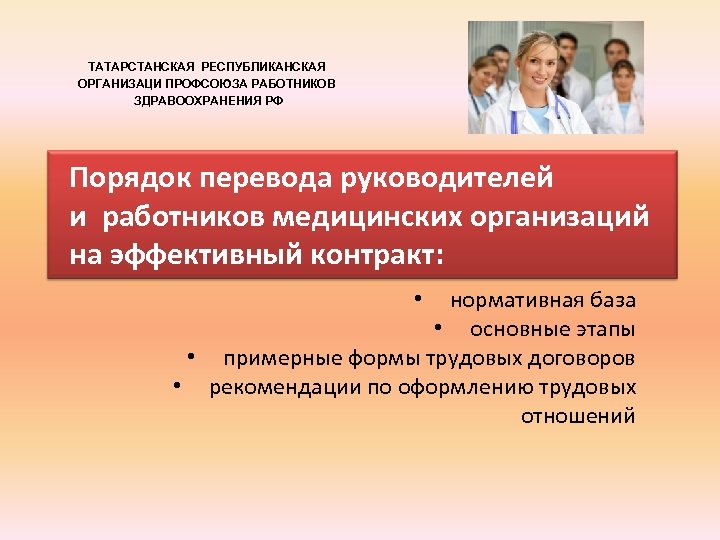 ТАТАРСТАНСКАЯ РЕСПУБЛИКАНСКАЯ ОРГАНИЗАЦИ ПРОФСОЮЗА РАБОТНИКОВ ЗДРАВООХРАНЕНИЯ РФ

Порядок перевода руководителей и работников медицинских организаций на эффективный контракт:

• нормативная база
• основные этапы
• примерные формы трудовых договоров
• рекомендации по оформлению трудовых отношений